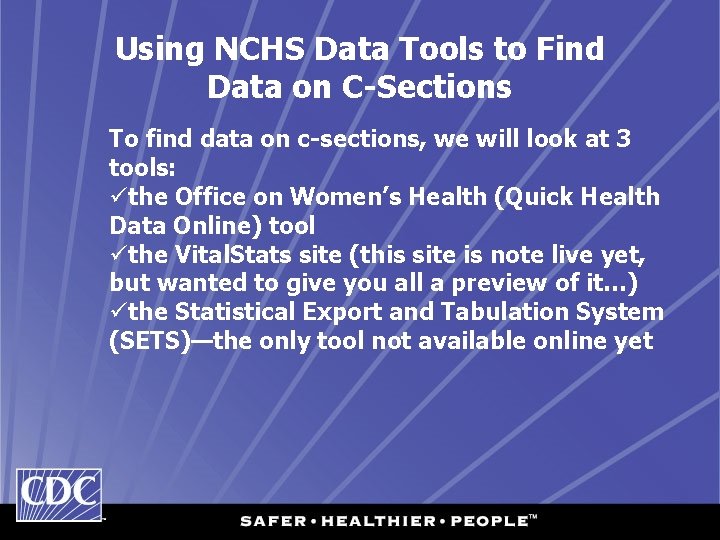 Using NCHS Data Tools to Find Data on C-Sections

To find data on c-sections, we will look at 3 tools:
✓the Office on Women's Health (Quick Health Data Online) tool
✓the VitalStats site (this site is note live yet, but wanted to give you all a preview of it…)
✓the Statistical Export and Tabulation System (SETS)—the only tool not available online yet

CDC

SAFER • HEALTHIER • PEOPLE™